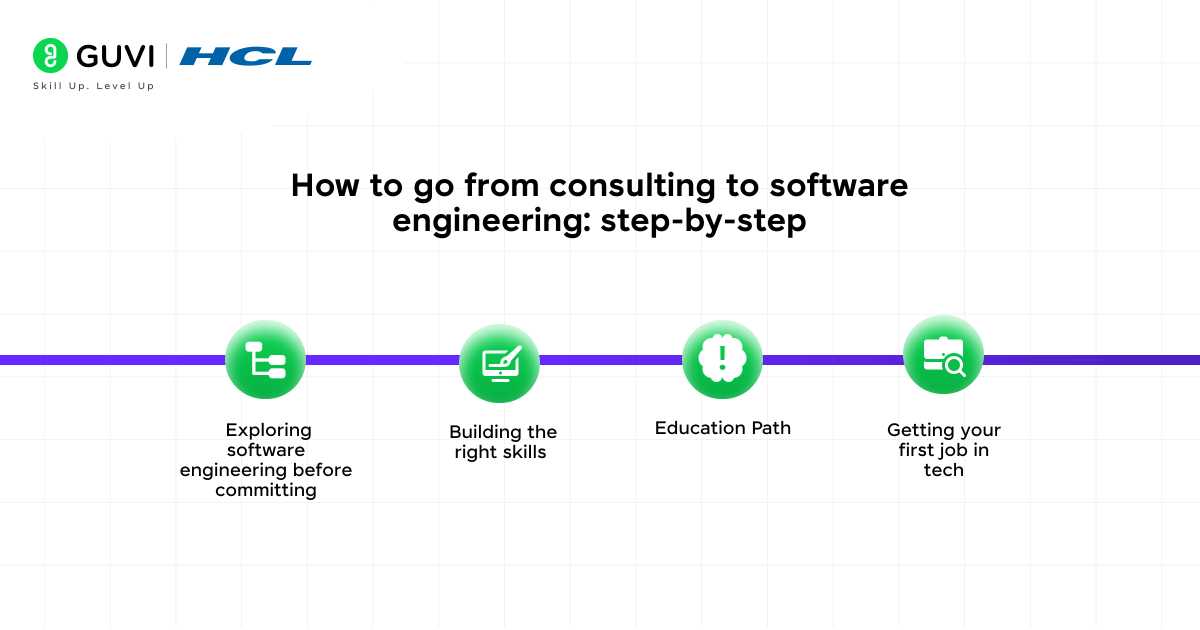 GUVI | HCL
Skill Up. Level Up

How to go from consulting to software engineering: step-by-step

Exploring software engineering before committing

Building the right skills

Education Path

Getting your first job in tech